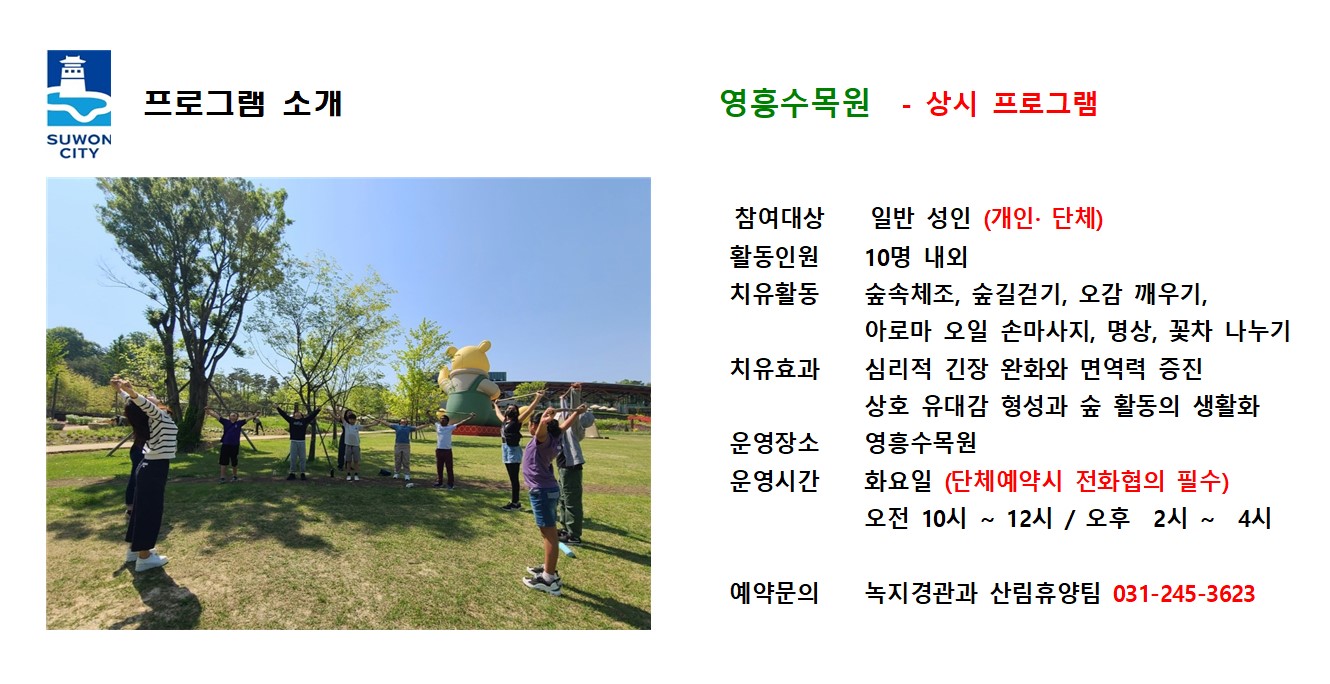 SUWON CITY

프로그램 소개

영흥수목원 - 상시 프로그램

참여대상 일반 성인 (개인· 단체)
활동인원 10명 내외
치유활동 숲속체조, 숲길걷기, 오감 깨우기, 아로마 오일 손마사지, 명상, 꽃차 나누기
치유효과 심리적 긴장 완화와 면역력 증진 상호 유대감 형성과 숲 활동의 생활화
운영장소 영흥수목원
운영시간 화요일 (단체예약시 전화협의 필수) 오전 10시 ~ 12시 / 오후 2시 ~ 4시

예약문의 녹지경관과 산림휴양팀 031-245-3623